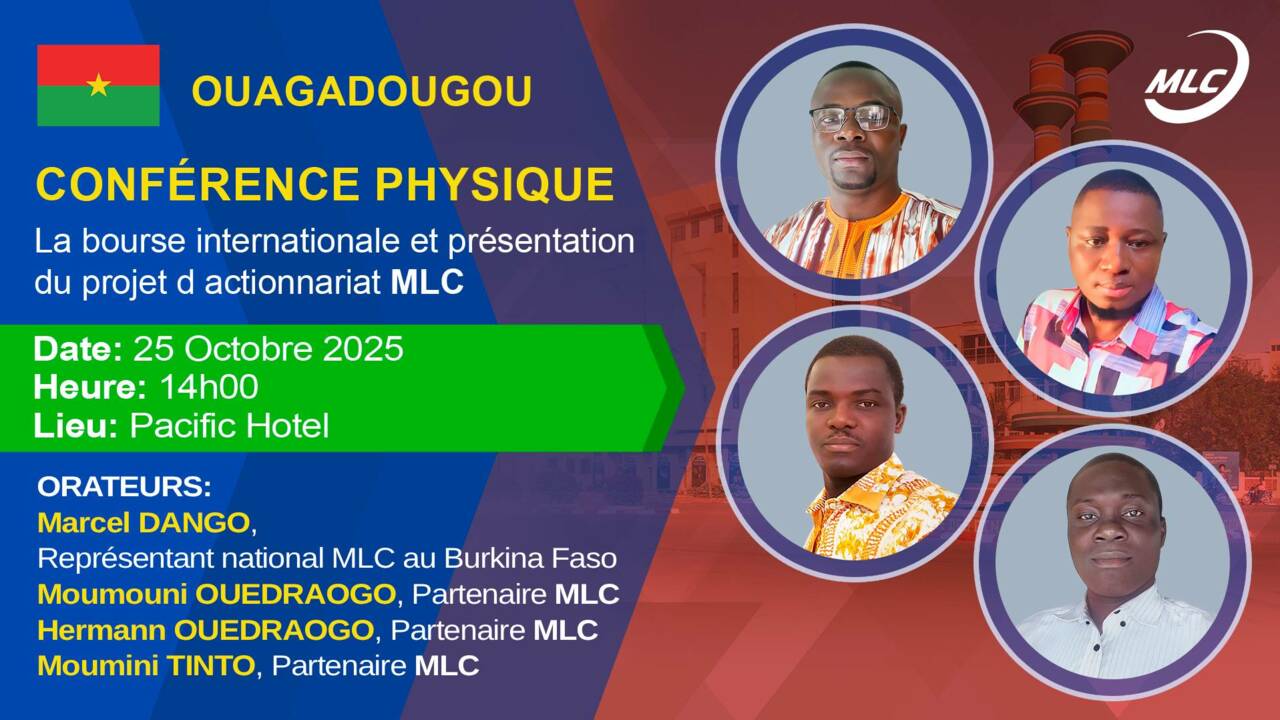 OUAGADOUGOU

MLC

CONFÉRENCE PHYSIQUE

La bourse internationale et présentation du projet d actionnariat MLC

Date: 25 Octobre 2025
Heure: 14h00
Lieu: Pacific Hotel

ORATEURS:
Marcel DANGO,
Représentant national MLC au Burkina Faso
Moumouni OUEDRAOGO, Partenaire MLC
Hermann OUEDRAOGO, Partenaire MLC
Moumini TINTO, Partenaire MLC